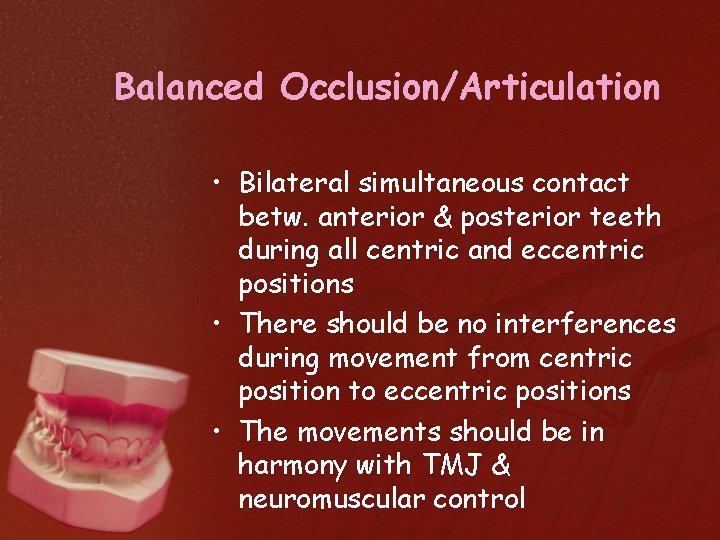 Balanced Occlusion/Articulation

• Bilateral simultaneous contact betw. anterior & posterior teeth during all centric and eccentric positions
• There should be no interferences during movement from centric position to eccentric positions
• The movements should be in harmony with TMJ & neuromuscular control